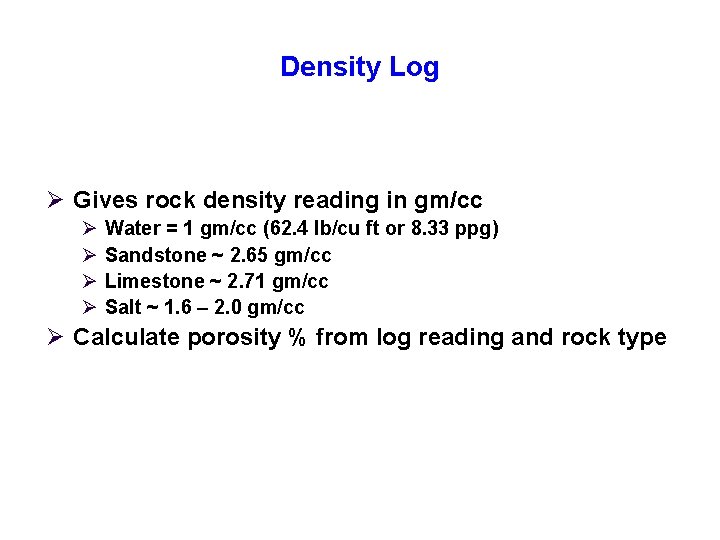 Density Log

➢ Gives rock density reading in gm/cc
➢ Water = 1 gm/cc (62.4 lb/cu ft or 8.33 ppg)
➢ Sandstone ~ 2.65 gm/cc
➢ Limestone ~ 2.71 gm/cc
➢ Salt ~ 1.6 – 2.0 gm/cc
➢ Calculate porosity % from log reading and rock type